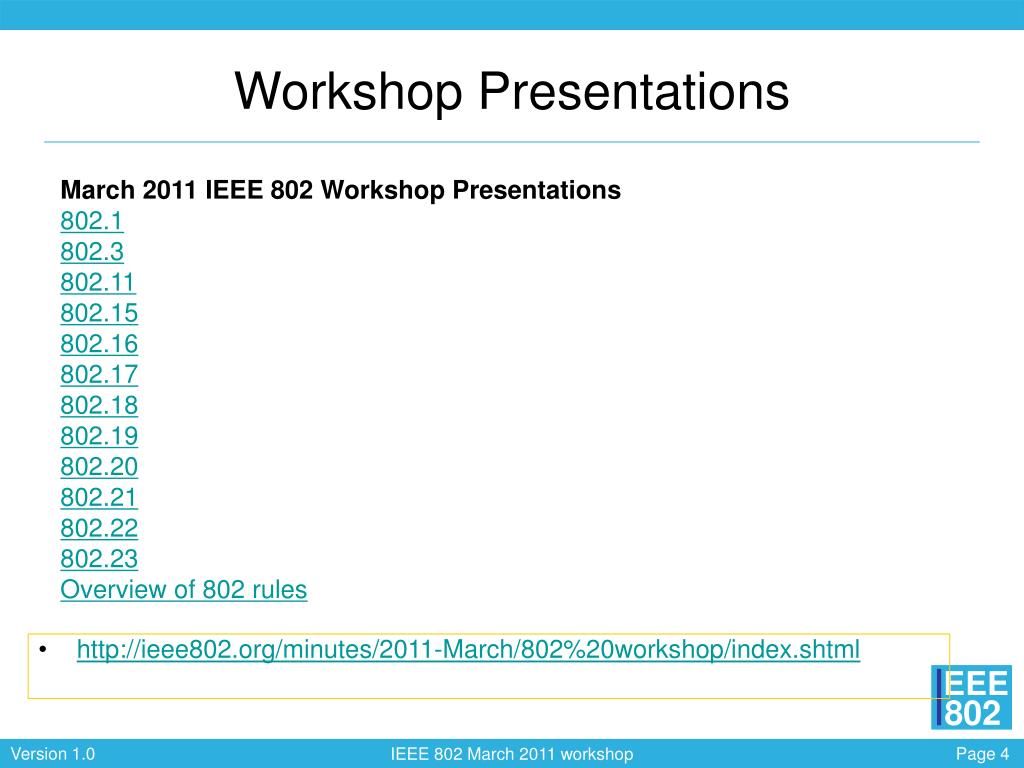 Workshop Presentations

March 2011 IEEE 802 Workshop Presentations
802.1
802.3
802.11
802.15
802.16
802.17
802.18
802.19
802.20
802.21
802.22
802.23
Overview of 802 rules

• http://ieee802.org/minutes/2011-March/802%20workshop/index.shtml

IEEE 802

Version 1.0
IEEE 802 March 2011 workshop
Page 4